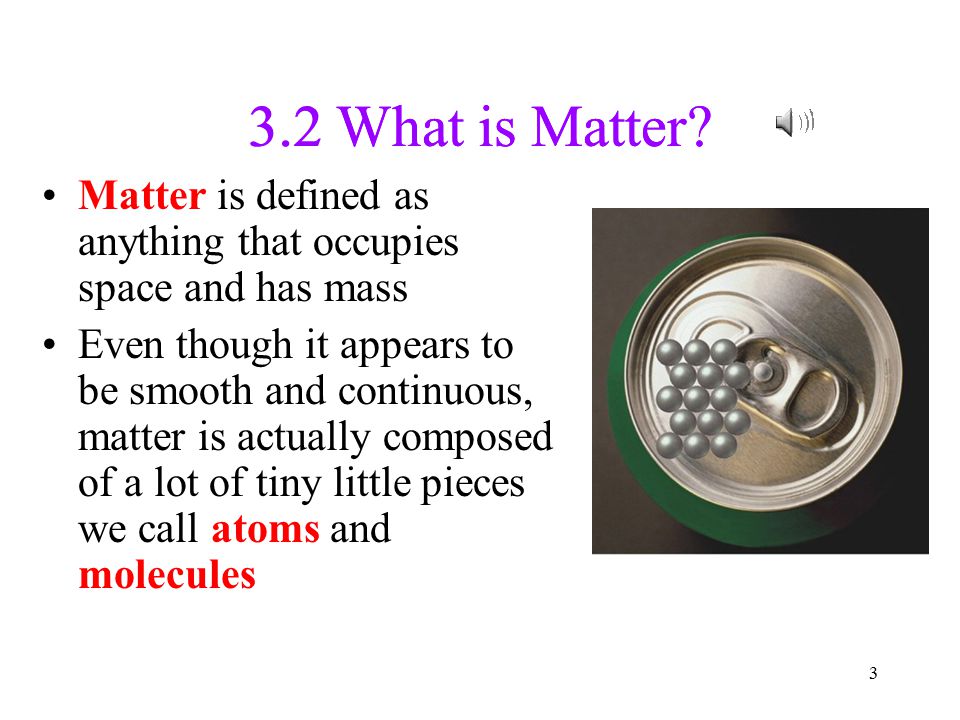 3.2 What is Matter?

• Matter is defined as anything that occupies space and has mass

• Even though it appears to be smooth and continuous, matter is actually composed of a lot of tiny little pieces we call atoms and molecules

3